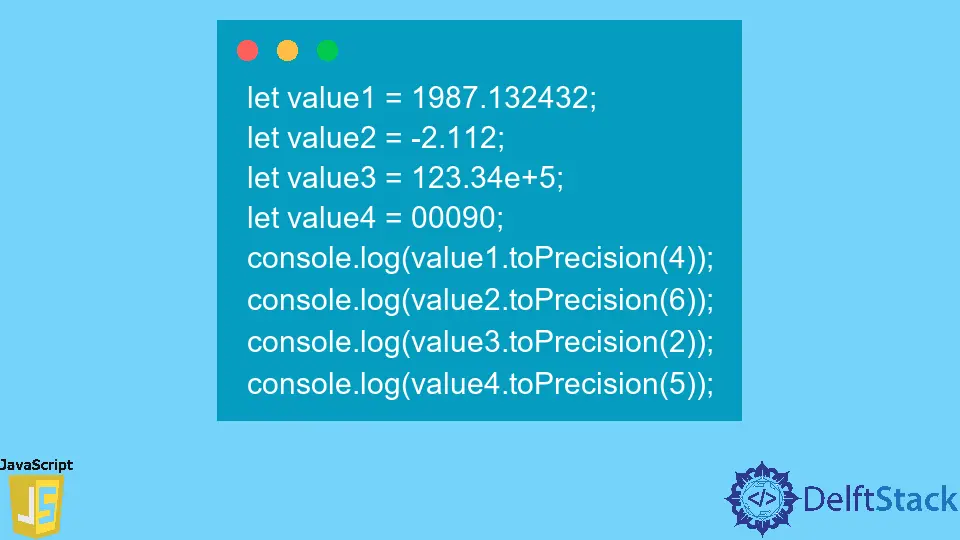 let value1 = 1987.132432;
let value2 = -2.112;
let value3 = 123.34e+5;
let value4 = 00090;
console.log(value1.toPrecision(4));
console.log(value2.toPrecision(6));
console.log(value3.toPrecision(2));
console.log(value4.toPrecision(5));

JavaScript
JS

</> DelftStack